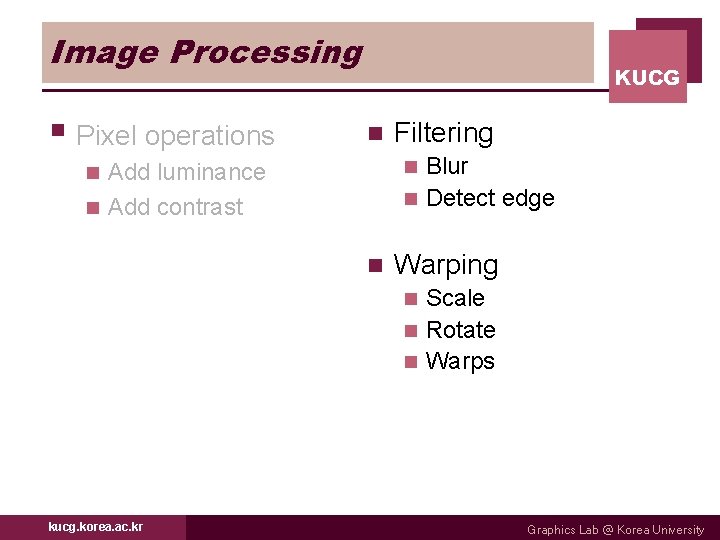 Image Processing

KUCG

Pixel operations
Add luminance
Add contrast

Filtering
Blur
Detect edge

Warping
Scale
Rotate
Warps

kucg.korea.ac.kr

Graphics Lab @ Korea University